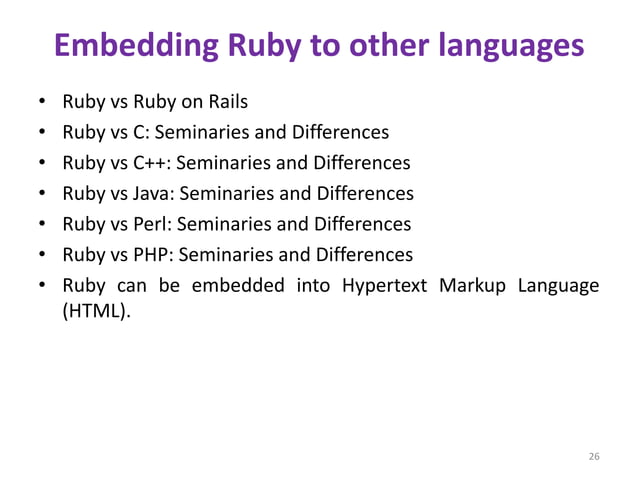 Embedding Ruby to other languages

• Ruby vs Ruby on Rails
• Ruby vs C: Seminaries and Differences
• Ruby vs C++: Seminaries and Differences
• Ruby vs Java: Seminaries and Differences
• Ruby vs Perl: Seminaries and Differences
• Ruby vs PHP: Seminaries and Differences
• Ruby can be embedded into Hypertext Markup Language (HTML).

26